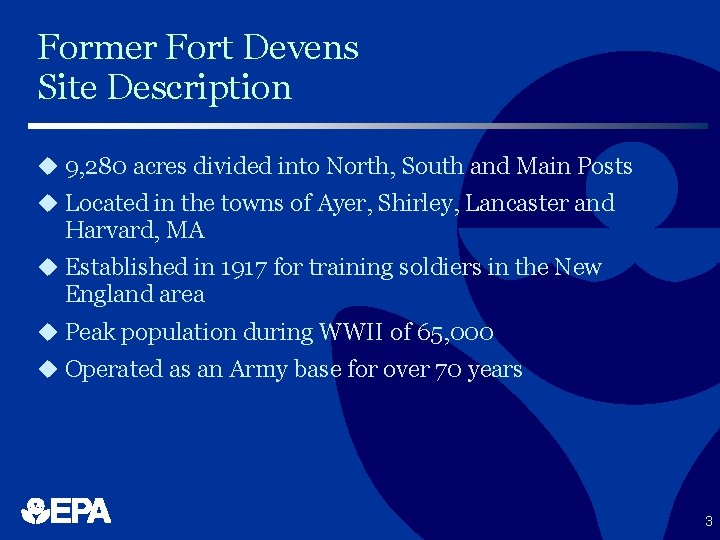 Former Fort Devens
Site Description

◆ 9,280 acres divided into North, South and Main Posts
◆ Located in the towns of Ayer, Shirley, Lancaster and Harvard, MA
◆ Established in 1917 for training soldiers in the New England area
◆ Peak population during WWII of 65,000
◆ Operated as an Army base for over 70 years

EPA

3